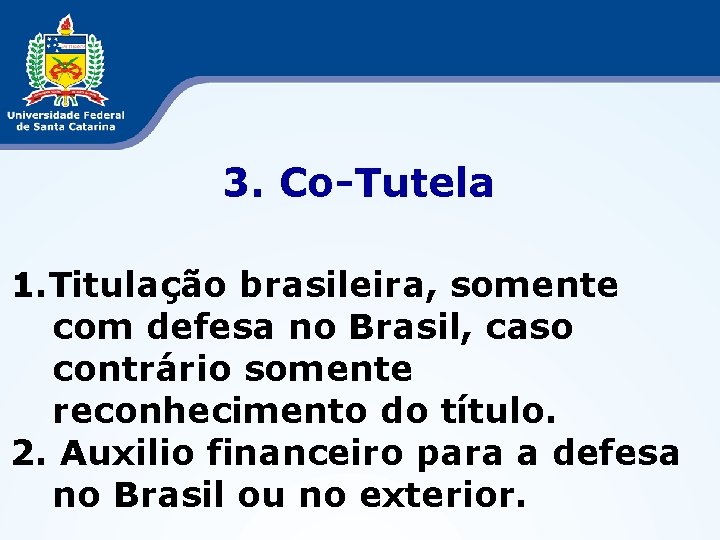 Universidade Federal de Santa Catarina

3. Co-Tutela

1.Titulação brasileira, somente com defesa no Brasil, caso contrário somente reconhecimento do título.
2. Auxilio financeiro para a defesa no Brasil ou no exterior.